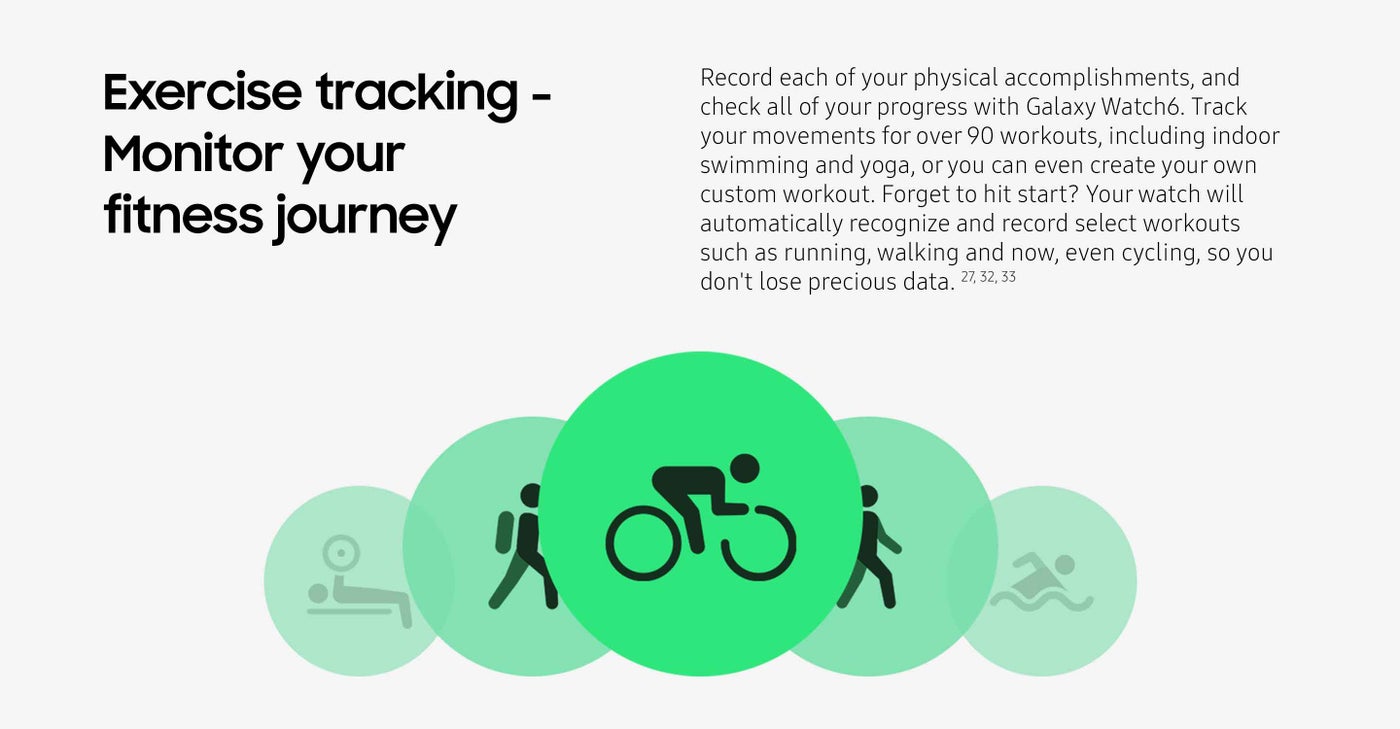 Exercise tracking - Monitor your fitness journey

Record each of your physical accomplishments, and check all of your progress with Galaxy Watch6. Track your movements for over 90 workouts, including indoor swimming and yoga, or you can even create your own custom workout. Forget to hit start? Your watch will automatically recognize and record select workouts such as running, walking and now, even cycling, so you don't lose precious data. $^{27, 32, 33}$